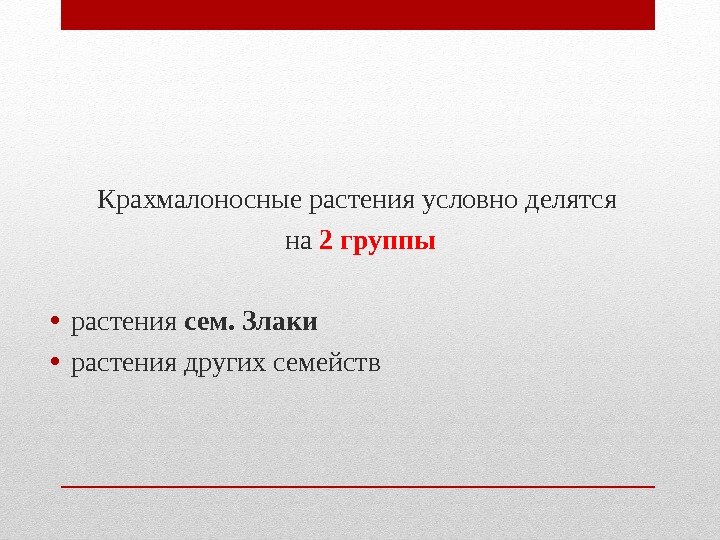 Крахмалоносные растения условно делятся на 2 группы

• растения сем. Злаки
• растения других семейств